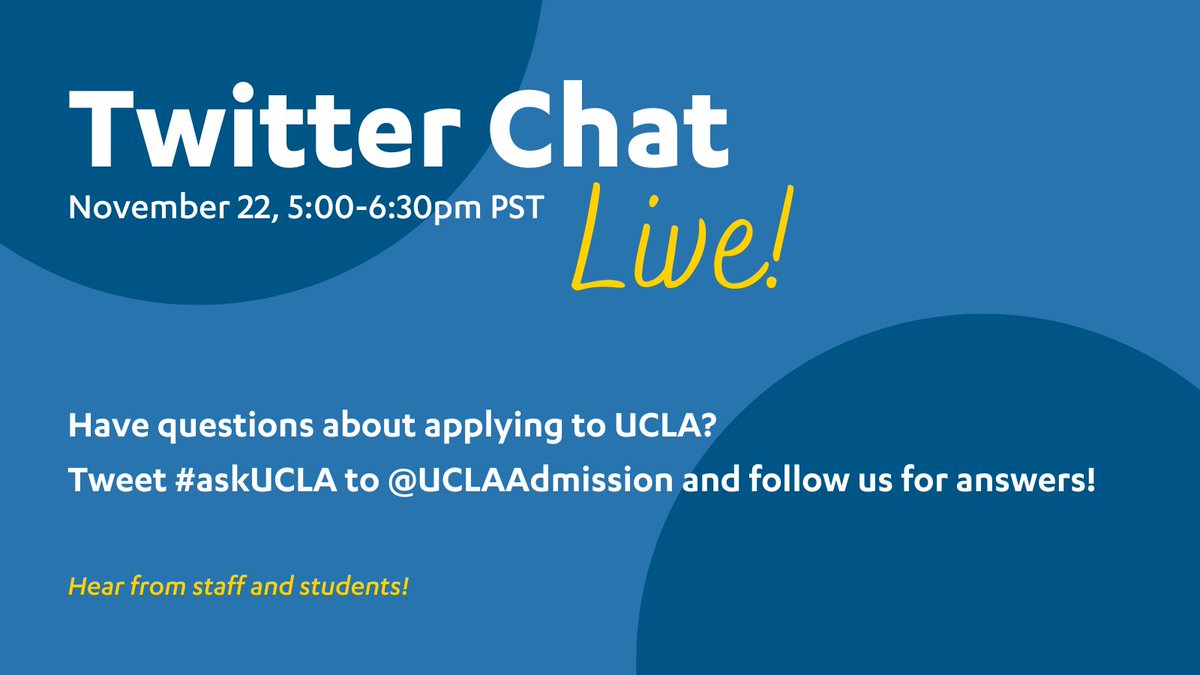 Twitter Chat
November 22, 5:00-6:30pm PST
Live!

Have questions about applying to UCLA?
Tweet #askUCLA to @UCLAAdmission and follow us for answers!

Hear from staff and students!